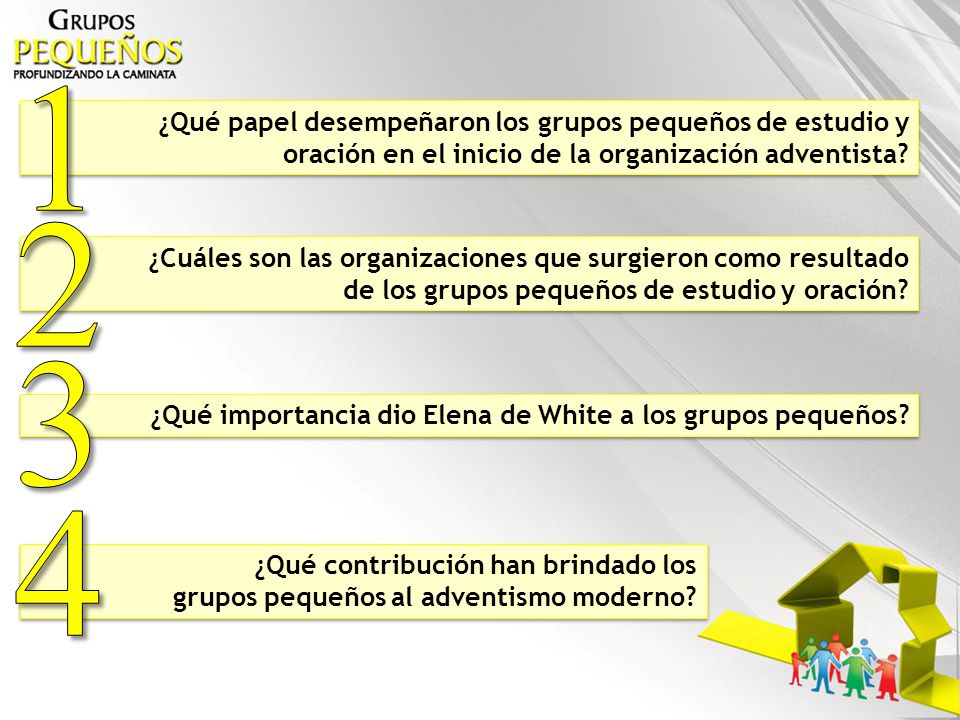 GRUPOS
PEQUEÑOS
PROFUNDIZANDO LA CAMINATA

1
¿Qué papel desempeñaron los grupos pequeños de estudio y oración en el inicio de la organización adventista?

2
¿Cuáles son las organizaciones que surgieron como resultado de los grupos pequeños de estudio y oración?

3
¿Qué importancia dio Elena de White a los grupos pequeños?

4
¿Qué contribución han brindado los grupos pequeños al adventismo moderno?